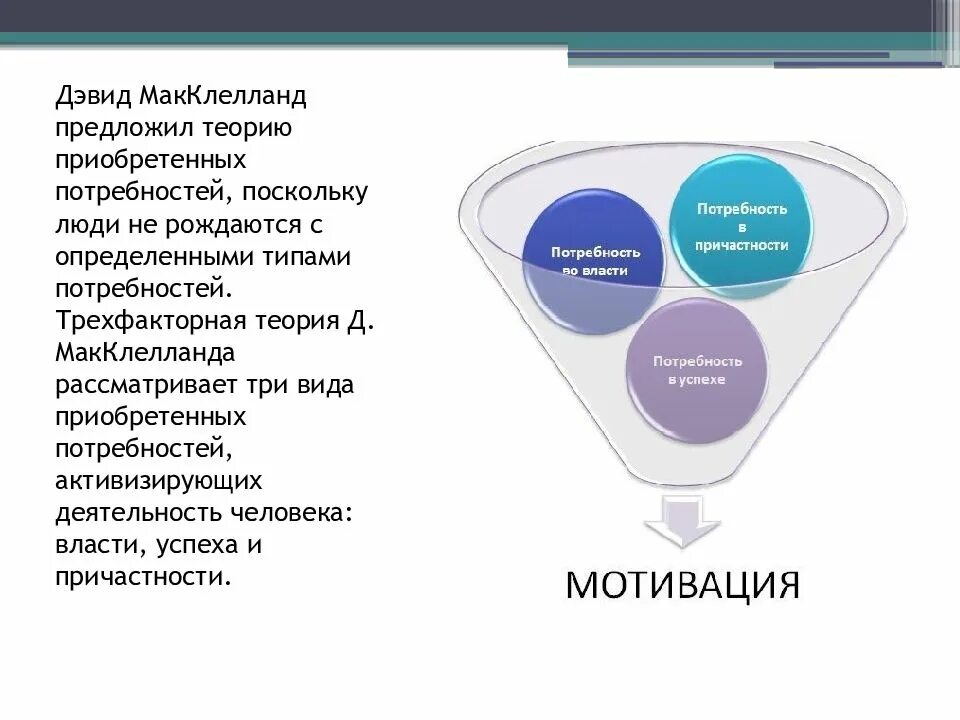 Дэвид МакКлелланд предложил теорию приобретенных потребностей, поскольку люди не рождаются с определенными типами потребностей. Трехфакторная теория Д. МакКлелланда рассматривает три вида приобретенных потребностей, активизирующих деятельность человека: власти, успеха и причастности.

Потребность во власти

Потребность в причастности

Потребность в успехе

МОТИВАЦИЯ